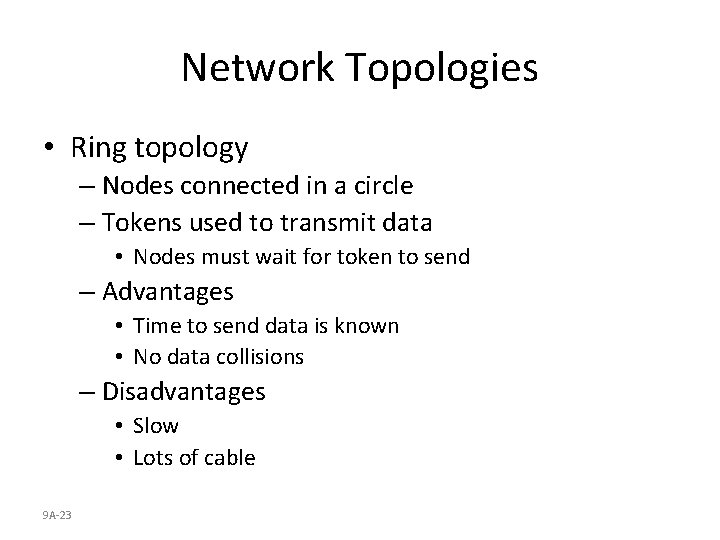 Network Topologies

• Ring topology
– Nodes connected in a circle
– Tokens used to transmit data
• Nodes must wait for token to send
– Advantages
• Time to send data is known
• No data collisions
– Disadvantages
• Slow
• Lots of cable

9A-23